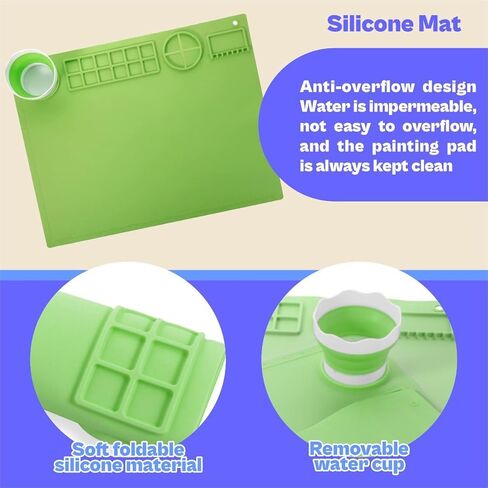 Silicone Mat

Anti-overflow design Water is impermeable, not easy to overflow, and the painting pad is always kept clean

Soft foldable silicone material

Removable water cup